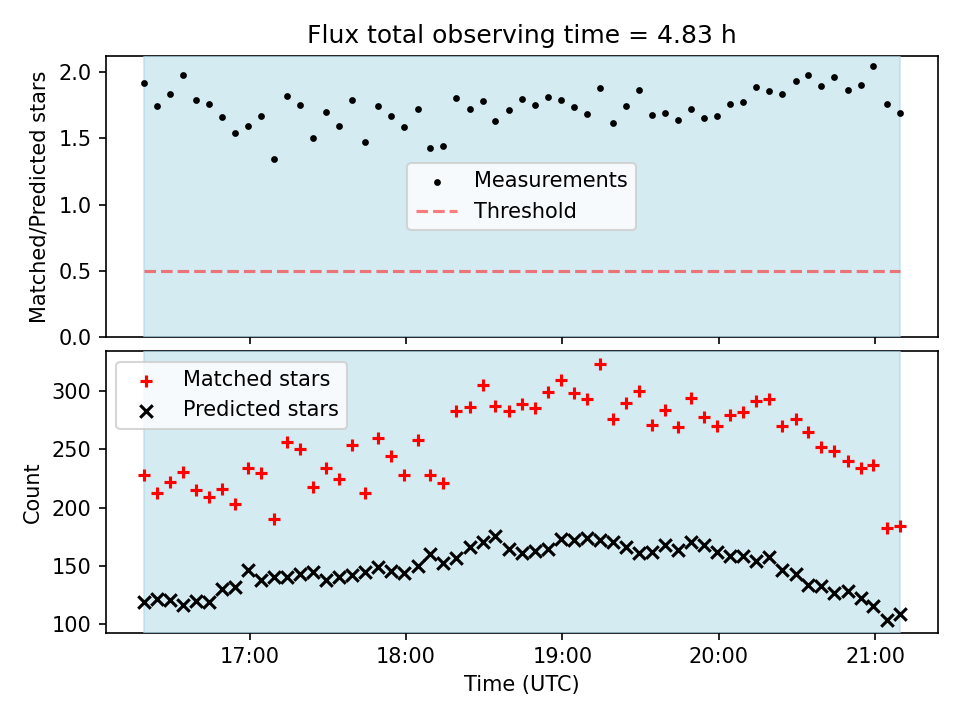 Flux total observing time = 4.83 h

Matched/Predicted stars

2.0
1.5
1.0
0.5
0.0

Measurements
Threshold

Matched stars
Predicted stars

Count

300
250
200
150
100

17:00
18:00
19:00
20:00
21:00

Time (UTC)